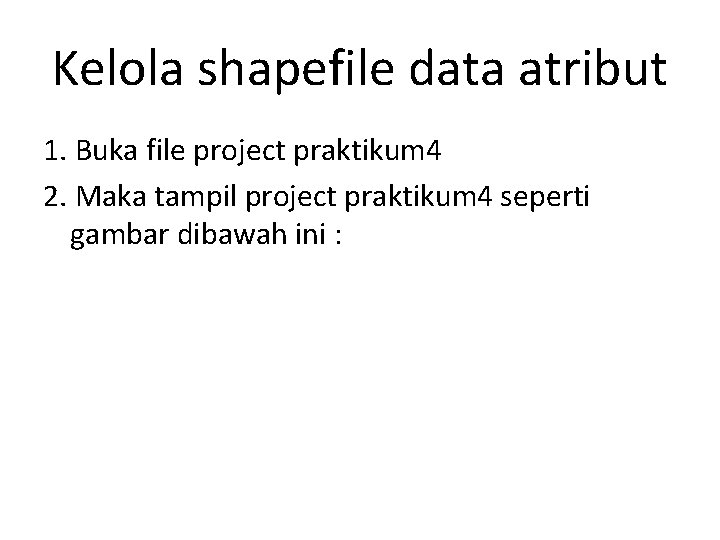 Kelola shapefile data atribut

1. Buka file project praktikum4

2. Maka tampil project praktikum4 seperti gambar dibawah ini :